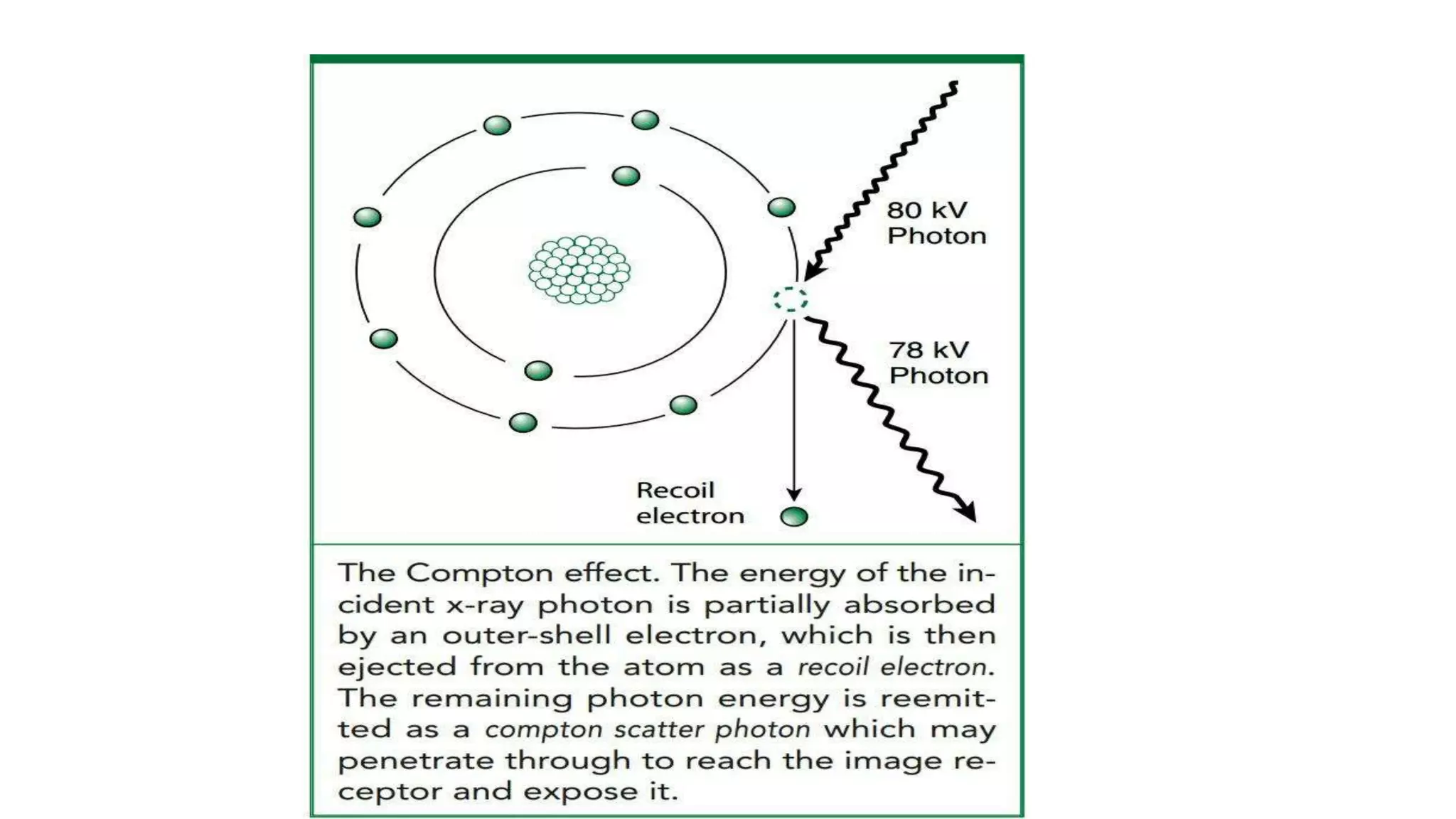 80 kV Photon

78 kV Photon

Recoil electron

The Compton effect. The energy of the incident x-ray photon is partially absorbed by an outer-shell electron, which is then ejected from the atom as a recoil electron. The remaining photon energy is reemitted as a compton scatter photon which may penetrate through to reach the image receptor and expose it.